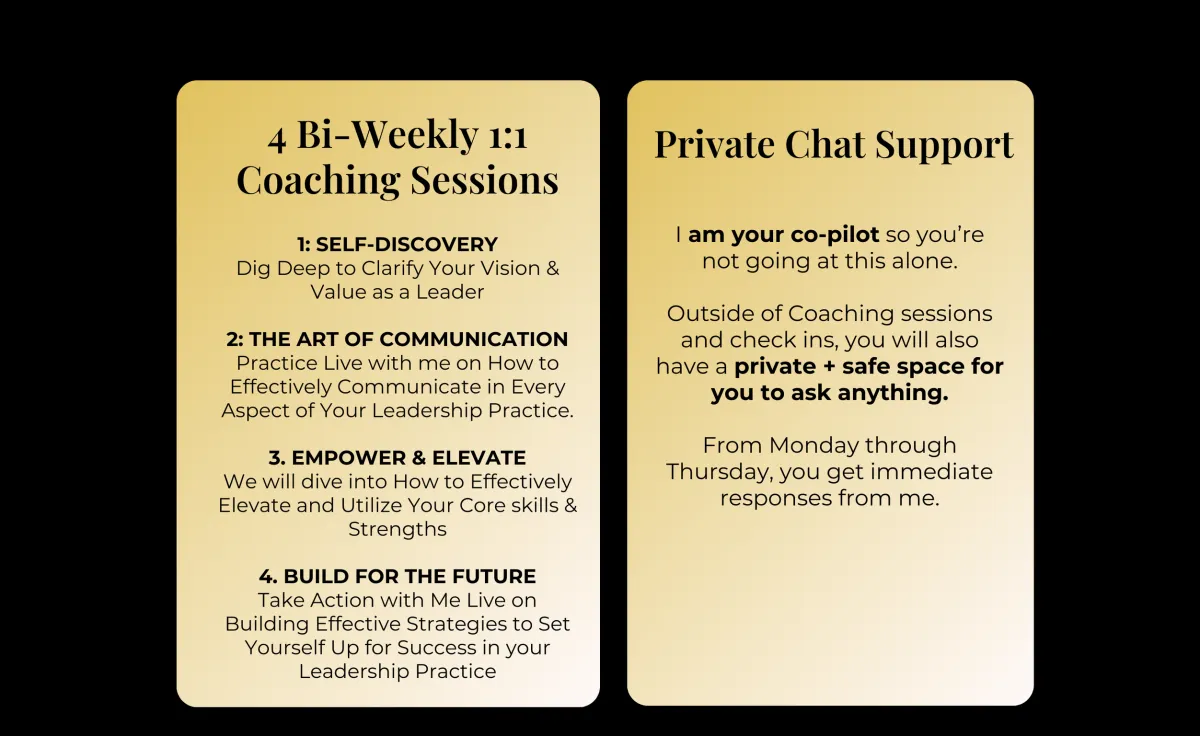 4 Bi-Weekly 1:1 Coaching Sessions

1: SELF-DISCOVERY
Dig Deep to Clarify Your Vision & Value as a Leader

2: THE ART OF COMMUNICATION
Practice Live with me on How to Effectively Communicate in Every Aspect of Your Leadership Practice.

3. EMPOWER & ELEVATE
We will dive into How to Effectively Elevate and Utilize Your Core skills & Strengths

4. BUILD FOR THE FUTURE
Take Action with Me Live on Building Effective Strategies to Set Yourself Up for Success in your Leadership Practice

Private Chat Support

I am your co-pilot so you're not going at this alone.

Outside of Coaching sessions and check ins, you will also have a private + safe space for you to ask anything.

From Monday through Thursday, you get immediate responses from me.